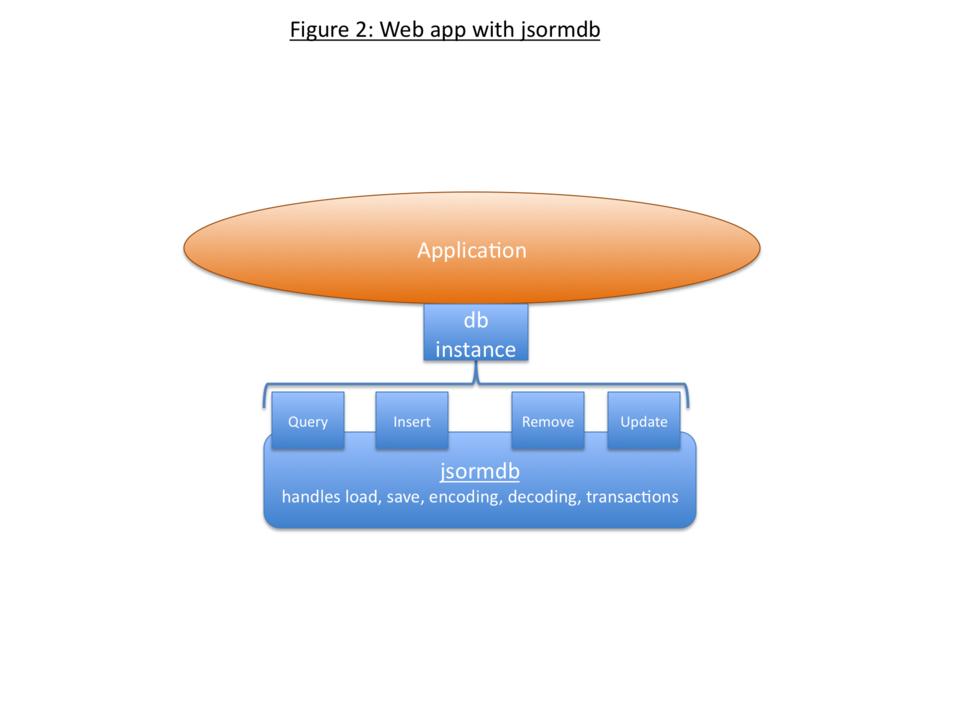 Figure 2: Web app with jsormdb

Application

db instance

Query

Insert

Remove

Update

jsormdb
handles load, save, encoding, decoding, transactions